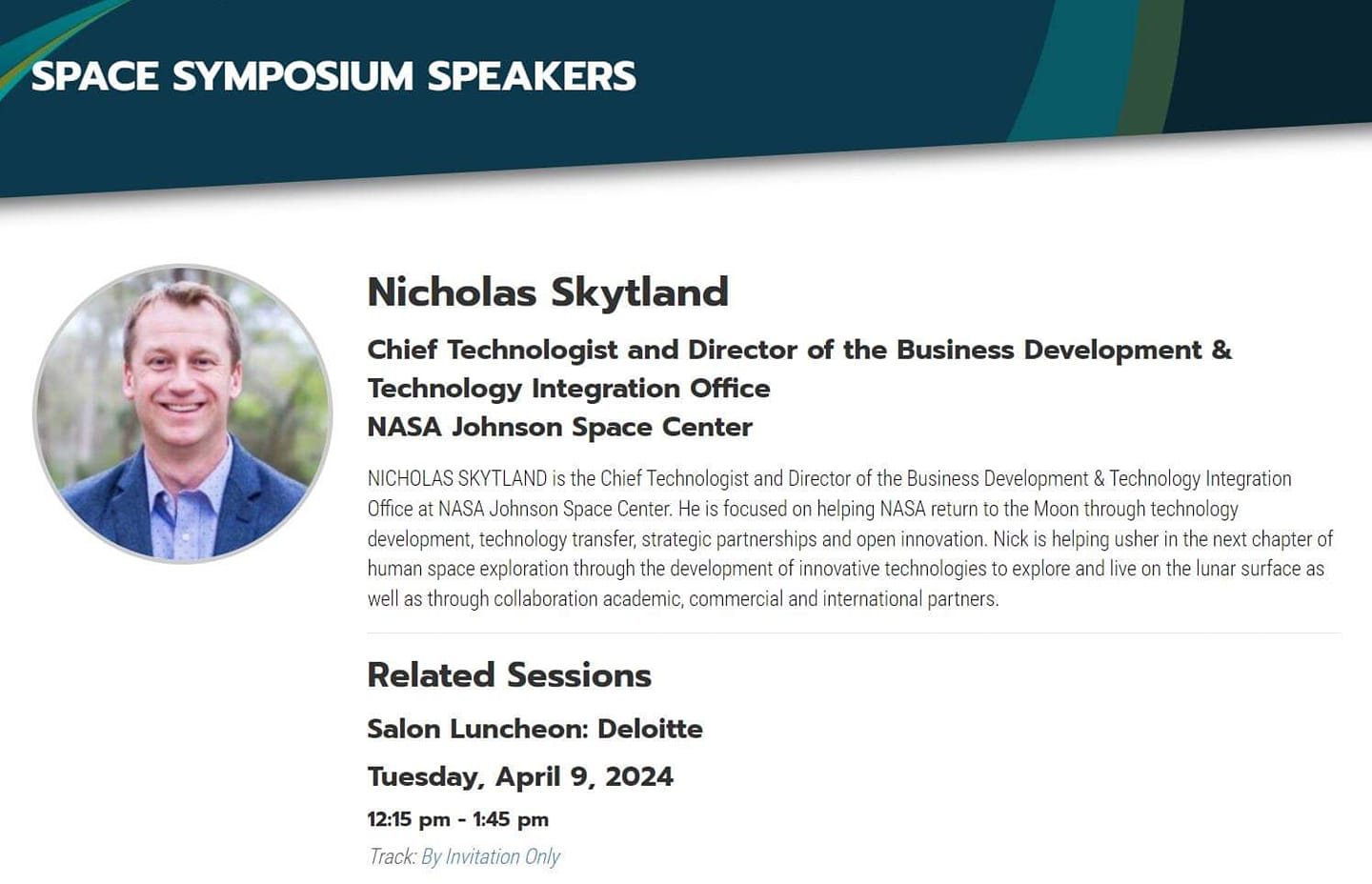 SPACE SYMPOSIUM SPEAKERS

Nicholas Skytland

Chief Technologist and Director of the Business Development & Technology Integration Office
NASA Johnson Space Center

NICHOLAS SKYTLAND is the Chief Technologist and Director of the Business Development & Technology Integration Office at NASA Johnson Space Center. He is focused on helping NASA return to the Moon through technology development, technology transfer, strategic partnerships and open innovation. Nick is helping usher in the next chapter of human space exploration through the development of innovative technologies to explore and live on the lunar surface as well as through collaboration academic, commercial and international partners.

Related Sessions

Salon Luncheon: Deloitte

Tuesday, April 9, 2024

12:15 pm - 1:45 pm

Track: By Invitation Only